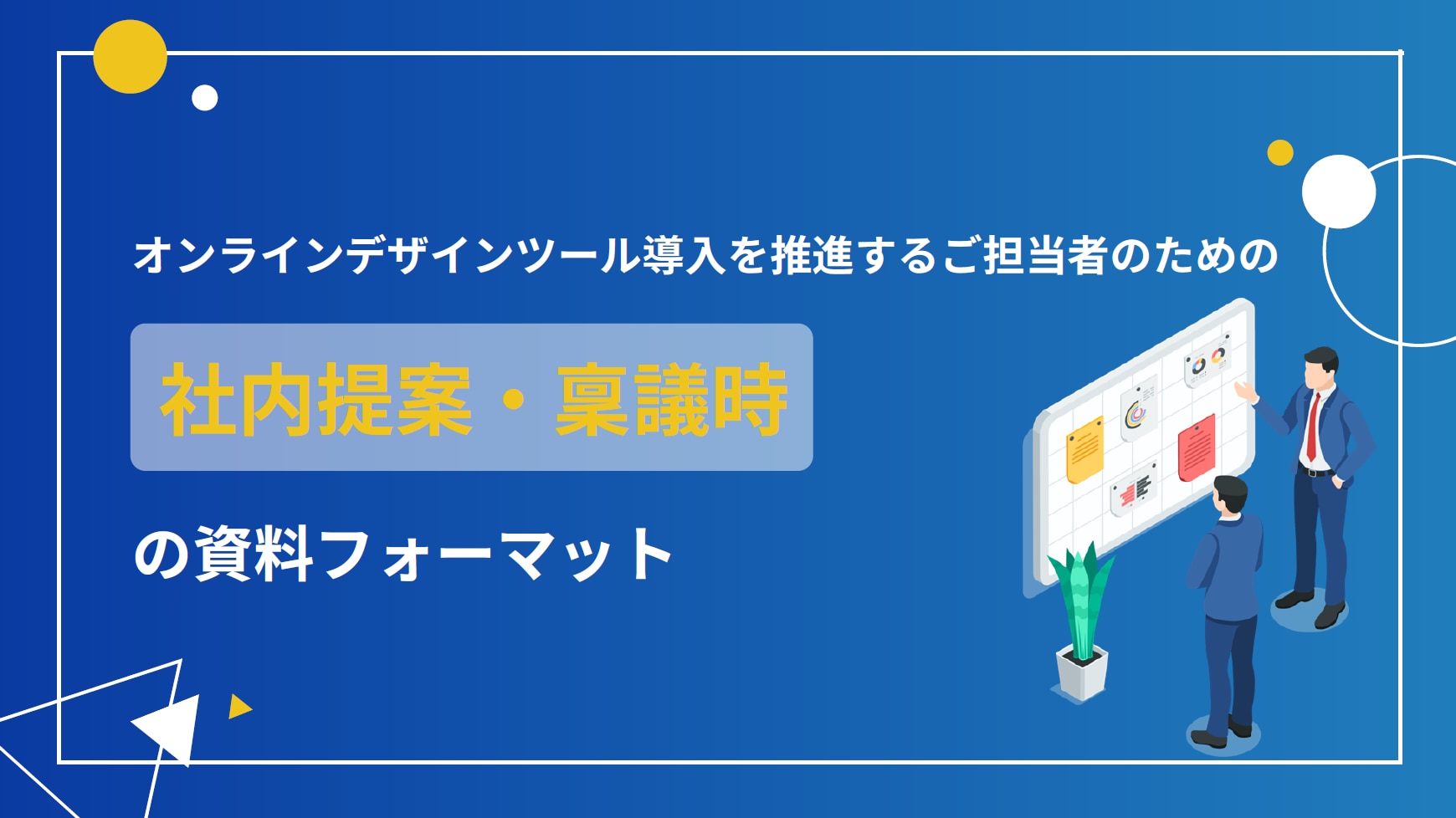 オンラインデザインツール導入を推進するご担当者のための

社内提案・稟議時

の資料フォーマット